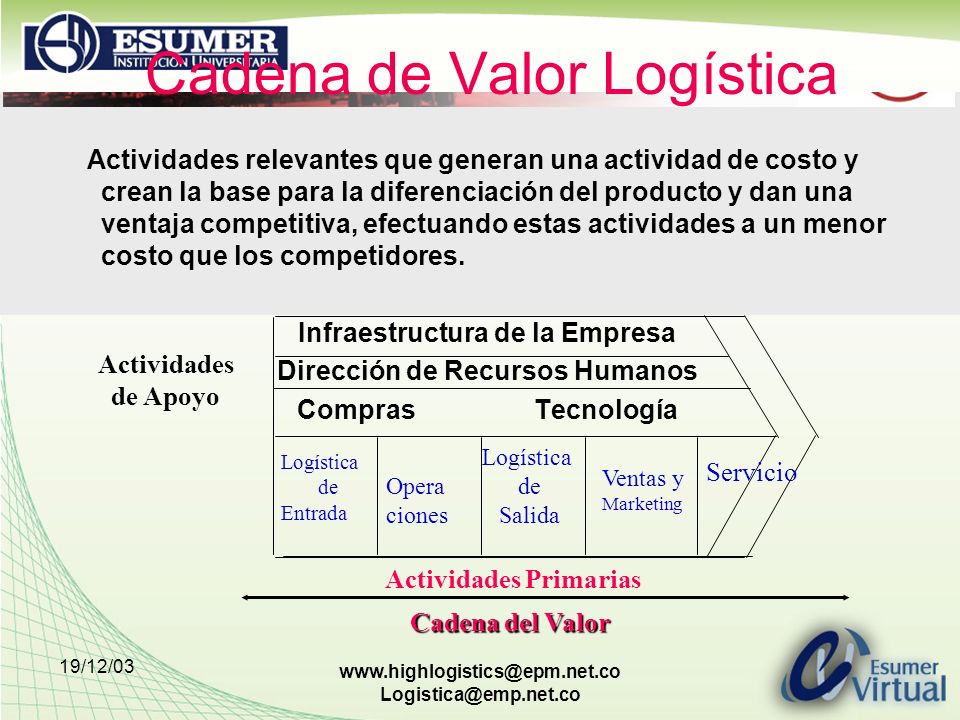 ESUMER
INSTITUCIÓN UNIVERSITARIA

Cadena de Valor Logística

Actividades relevantes que generan una actividad de costo y crean la base para la diferenciación del producto y dan una ventaja competitiva, efectuando estas actividades a un menor costo que los competidores.

Actividades de Apoyo

Infraestructura de la Empresa
Dirección de Recursos Humanos
Compras Tecnología

Logística de Entrada
Opera ciones
Logística de Salida
Ventas y Marketing
Servicio

Actividades Primarias

Cadena del Valor

19/12/03

www.highlogistics@epm.net.co
Logistica@emp.net.co

Esumer Virtual